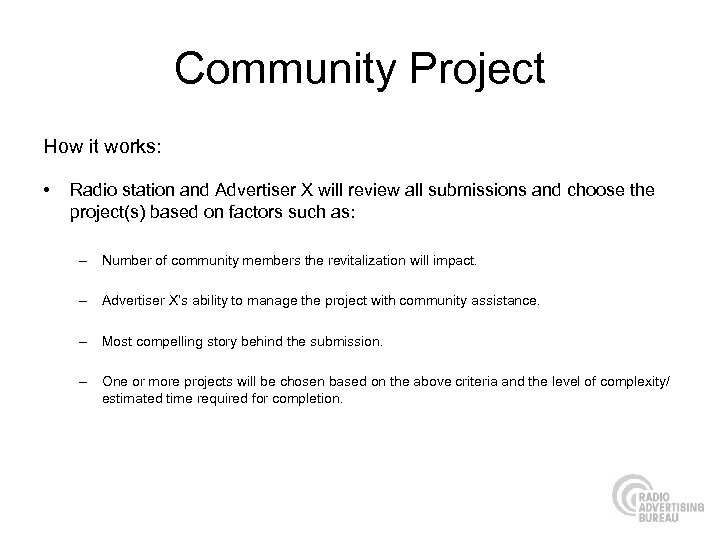 Community Project

How it works:

• Radio station and Advertiser X will review all submissions and choose the project(s) based on factors such as:

– Number of community members the revitalization will impact.

– Advertiser X's ability to manage the project with community assistance.

– Most compelling story behind the submission.

– One or more projects will be chosen based on the above criteria and the level of complexity/ estimated time required for completion.

RADIO ADVERTISING BUREAU